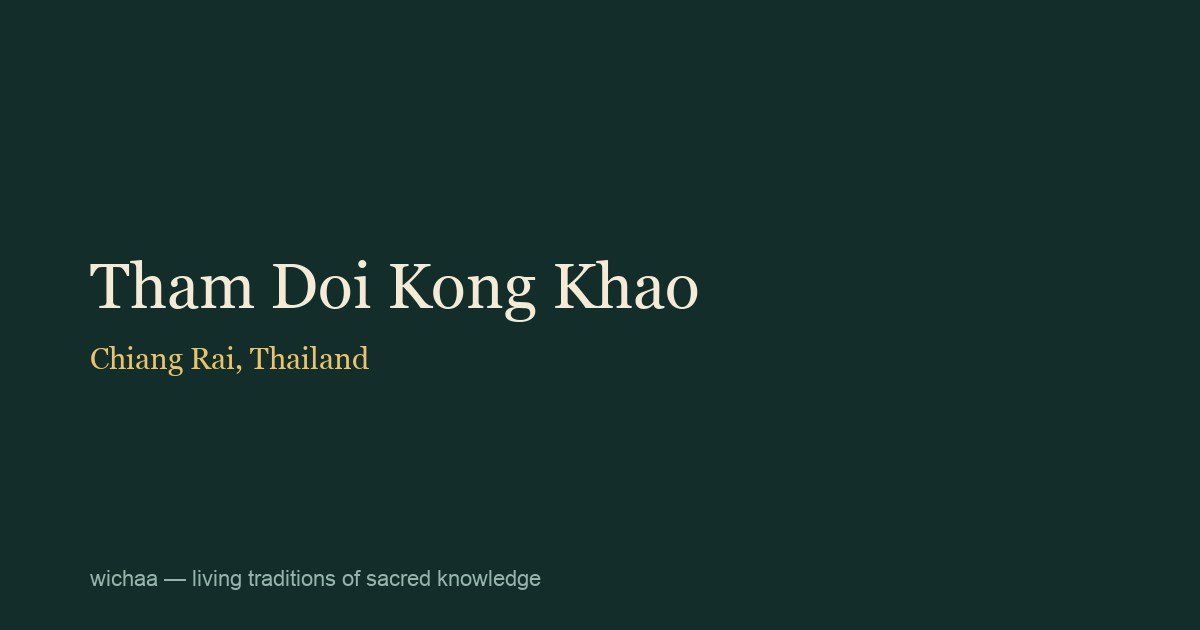 Tham Doi Kong Khao

Chiang Rai, Thailand

wichaa — living traditions of sacred knowledge